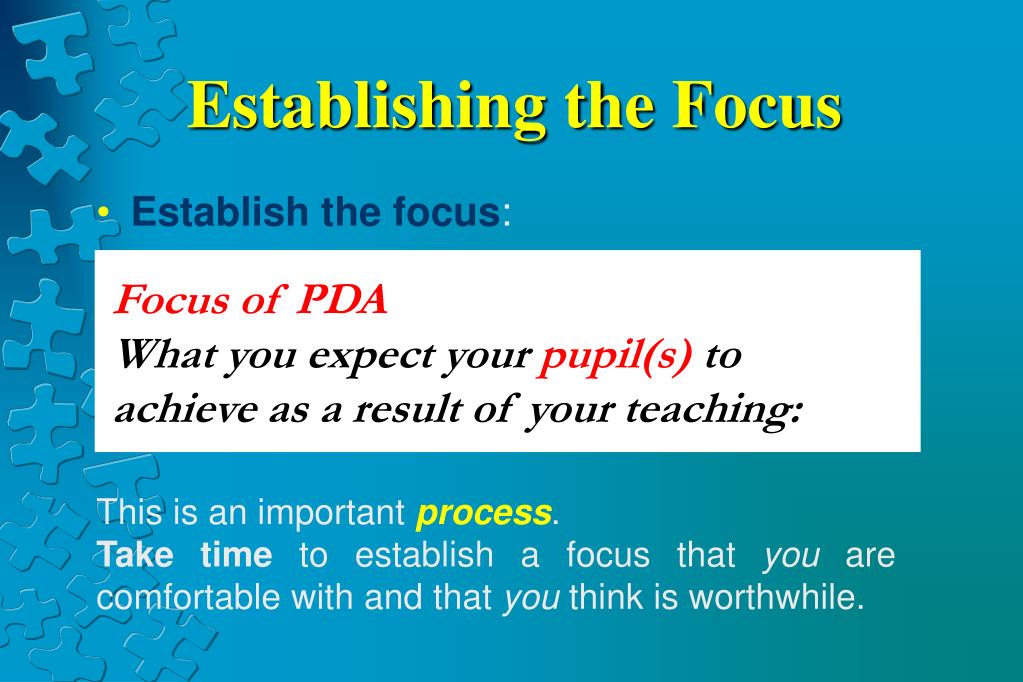 Establishing the Focus

• Establish the focus:

Focus of PDA
What you expect your pupil(s) to achieve as a result of your teaching:

This is an important process.
Take time to establish a focus that you are comfortable with and that you think is worthwhile.